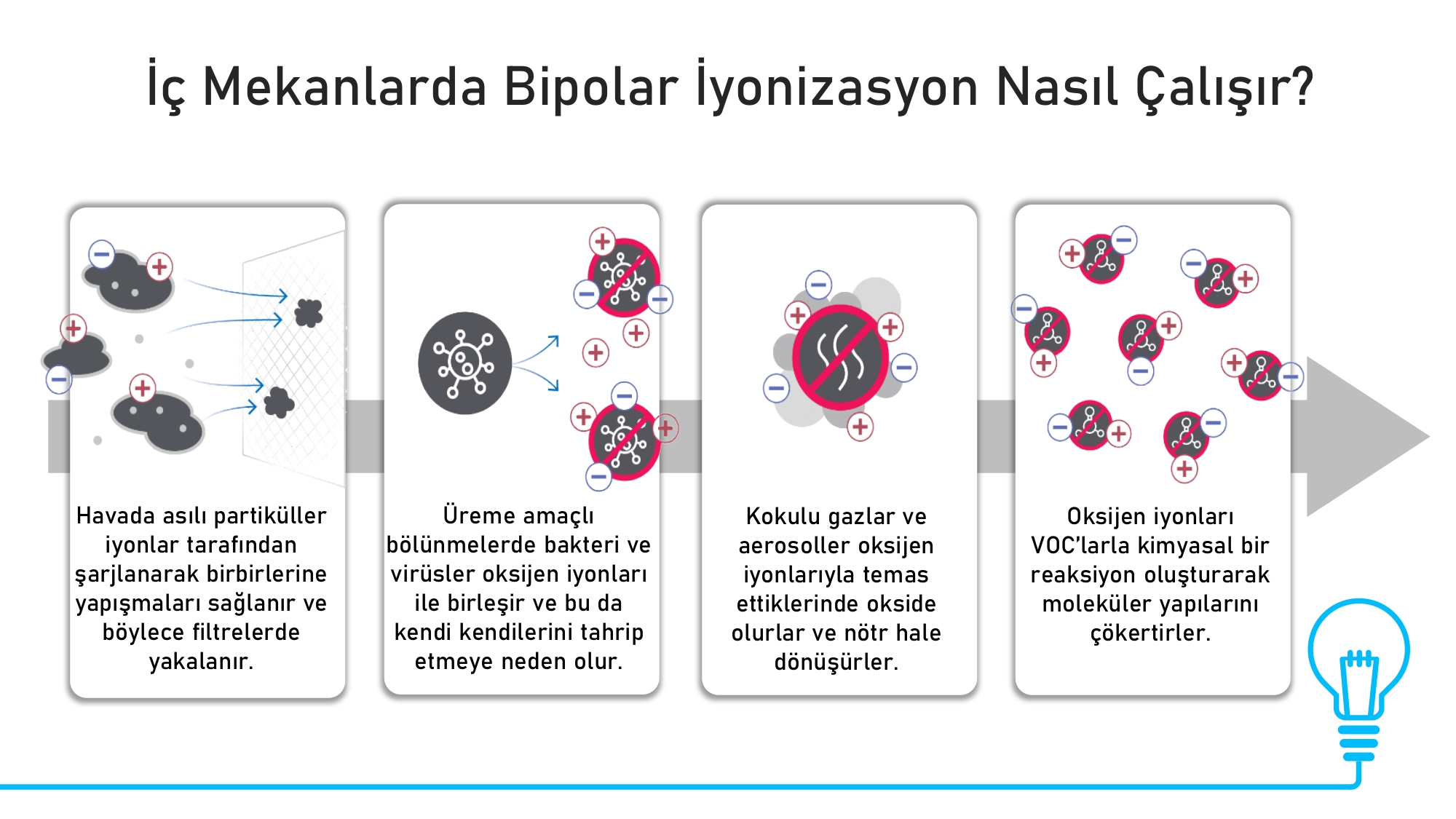 İç Mekanlarda Bipolar İyonizasyon Nasıl Çalışır?

Havada asılı partiküller iyonlar tarafından şarjlanarak birbirlerine yapışmaları sağlanır ve böylece filtrelerde yakalanır.

Üreme amaçlı bölünmelerde bakteri ve virüsler oksijen iyonları ile birleşir ve bu da kendi kendilerini tahrip etmeye neden olur.

Kokulu gazlar ve aerosoller oksijen iyonlarıyla temas ettiklerinde okside olurlar ve nötr hale dönüşürler.

Oksijen iyonları VOC'larla kimyasal bir reaksiyon oluşturarak moleküler yapılarını çökertirler.